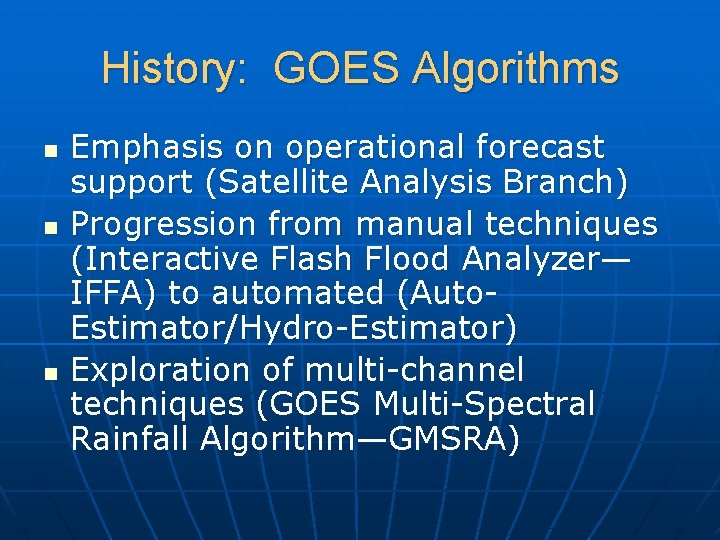 History: GOES Algorithms

- Emphasis on operational forecast support (Satellite Analysis Branch)
- Progression from manual techniques (Interactive Flash Flood Analyzer—IFFA) to automated (Auto-Estimator/Hydro-Estimator)
- Exploration of multi-channel techniques (GOES Multi-Spectral Rainfall Algorithm—GMSRA)